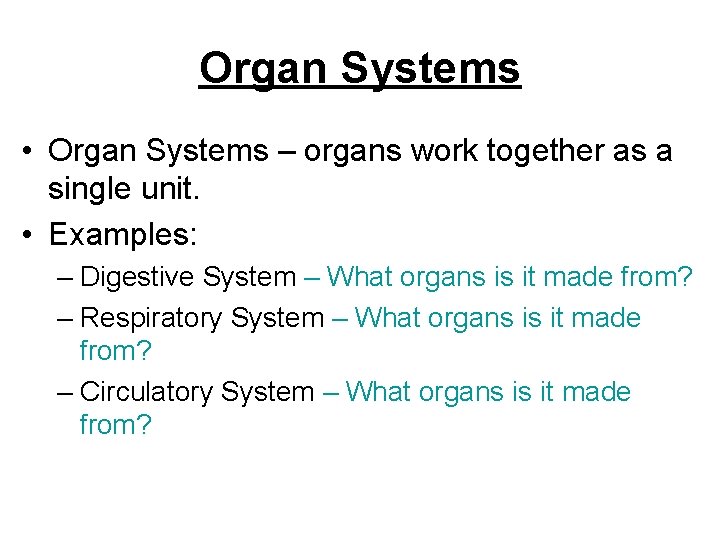 Organ Systems

• Organ Systems – organs work together as a single unit.

• Examples:

– Digestive System – What organs is it made from?

– Respiratory System – What organs is it made from?

– Circulatory System – What organs is it made from?